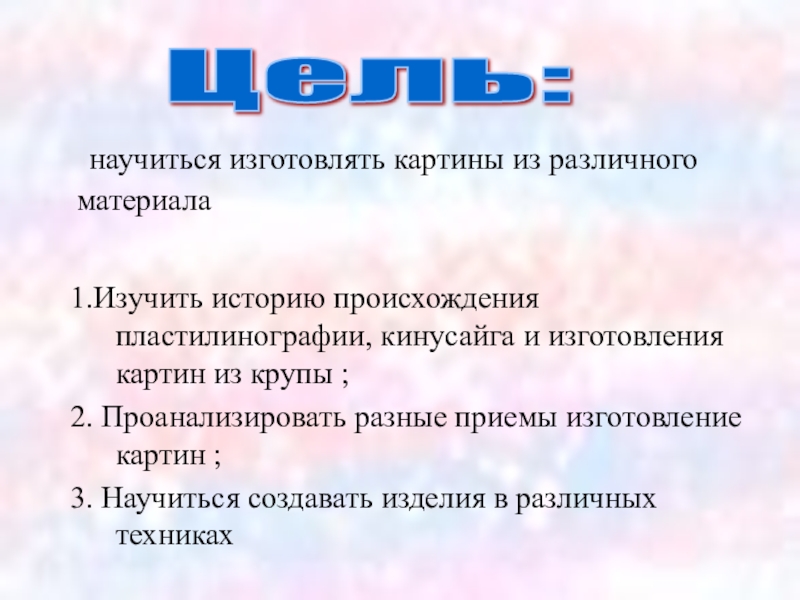 Цель:

научиться изготовлять картины из различного материала

1.Изучить историю происхождения пластилинографии, кинусайга и изготовления картин из крупы ;

2. Проанализировать разные приемы изготовление картин ;

3. Научиться создавать изделия в различных техниках